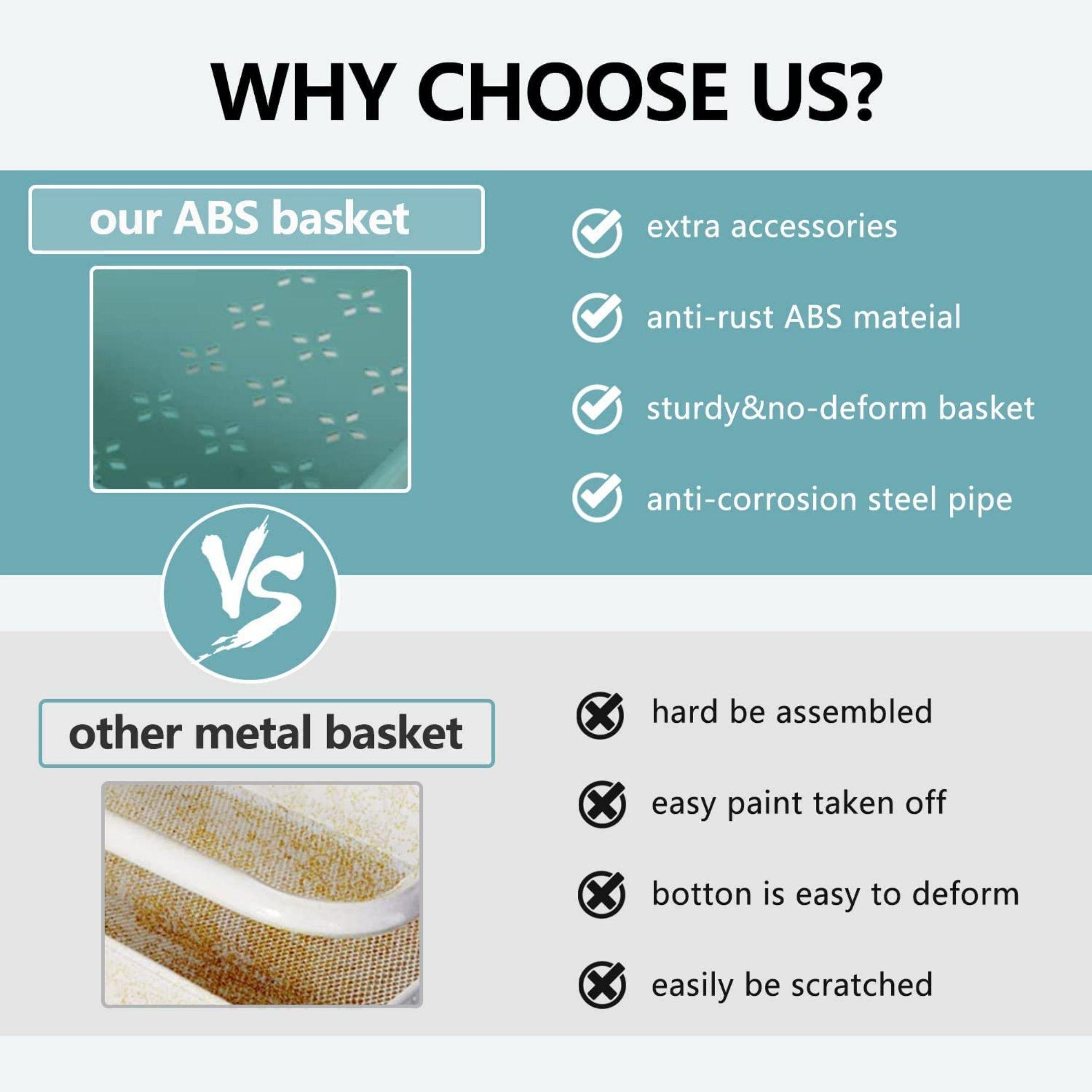 WHY CHOOSE US?

our ABS basket

extra accessories

anti-rust ABS mateial

sturdy&no-deform basket

anti-corrosion steel pipe

VS

other metal basket

hard be assembled

easy paint taken off

botton is easy to deform

easily be scratched